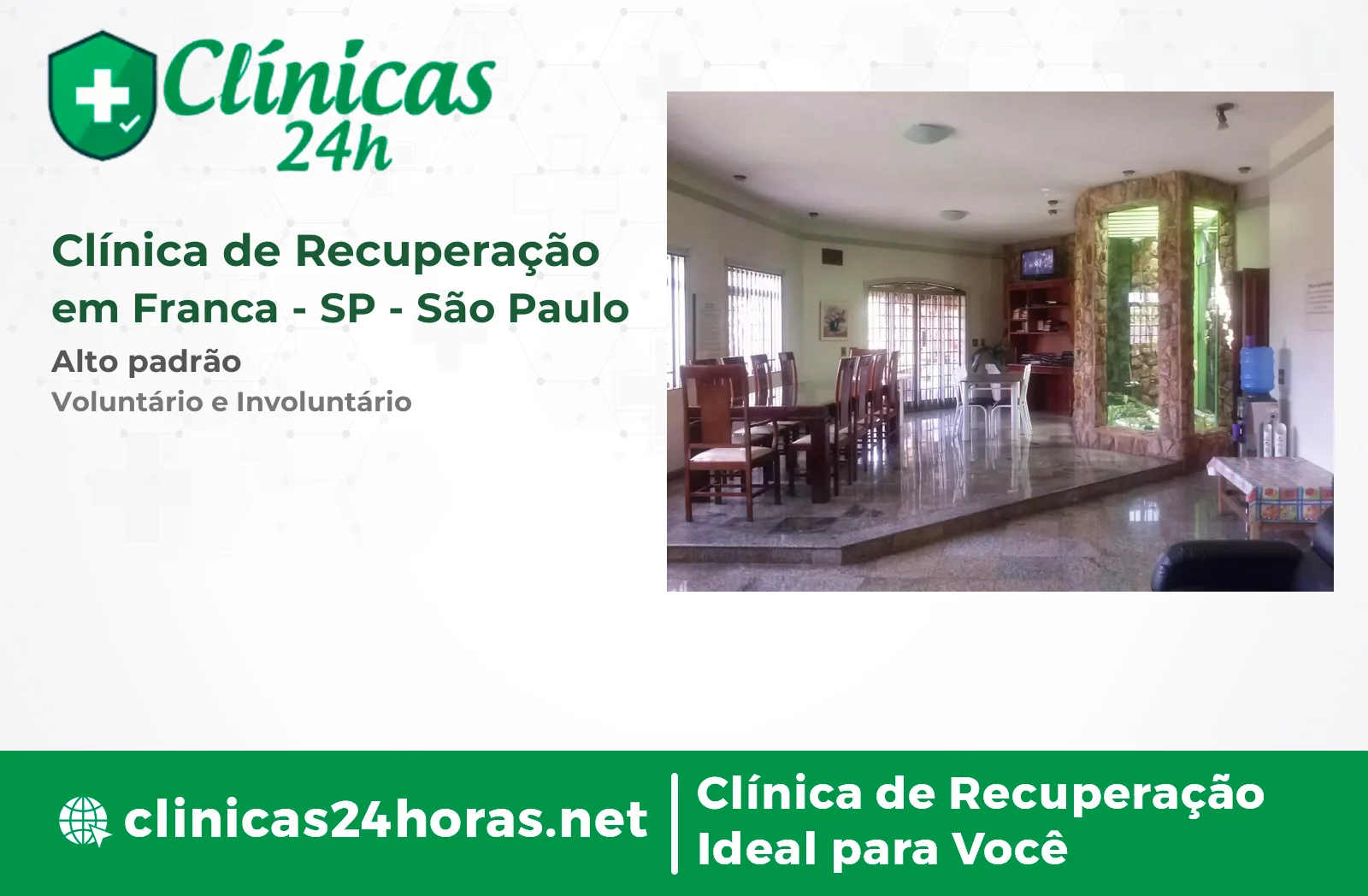 Clínicas 24h

Clínica de Recuperação em Franca - SP - São Paulo

Alto padrão

Voluntário e Involuntário

clinicas24horas.net

Clínica de Recuperação Ideal para Você